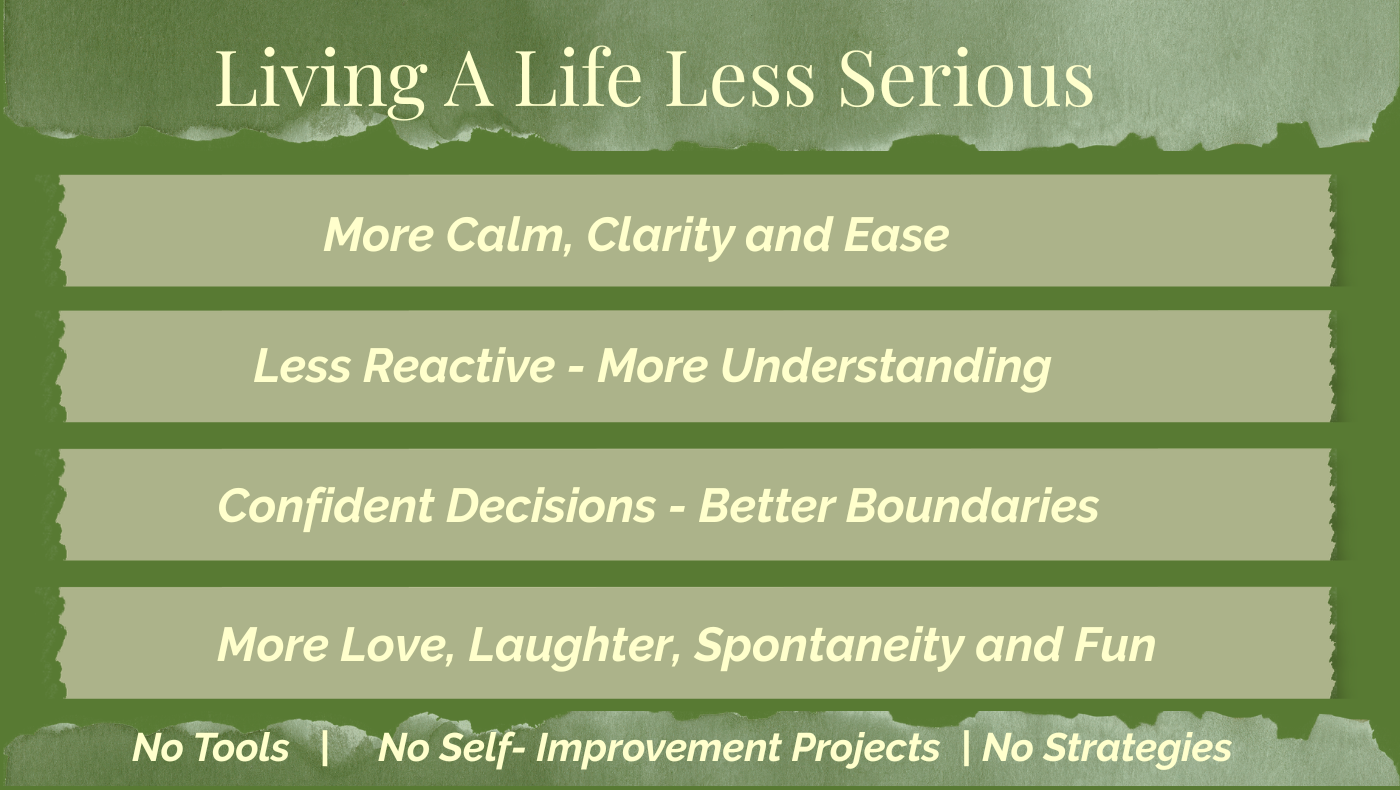 Living A Life Less Serious

More Calm, Clarity and Ease

Less Reactive - More Understanding

Confident Decisions - Better Boundaries

More Love, Laughter, Spontaneity and Fun

No Tools | No Self- Improvement Projects | No Strategies